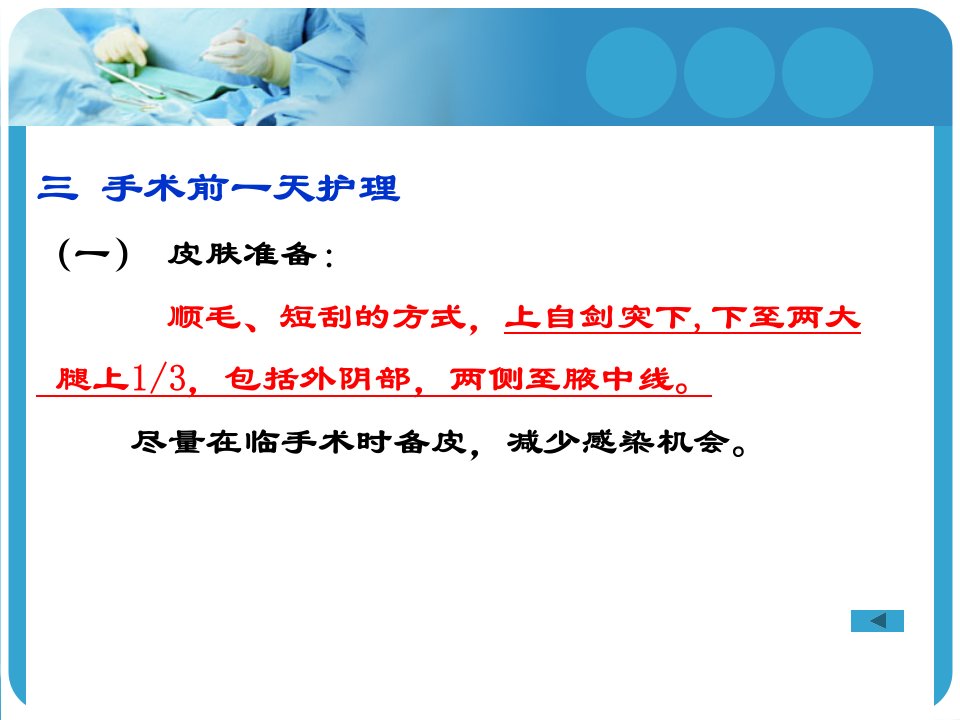 三 手术前一天护理

（一） 皮肤准备：

顺毛、短刮的方式，上自剑突下，下至两大腿上1/3，包括外阴部，两侧至腋中线。

尽量在临手术时备皮，减少感染机会。